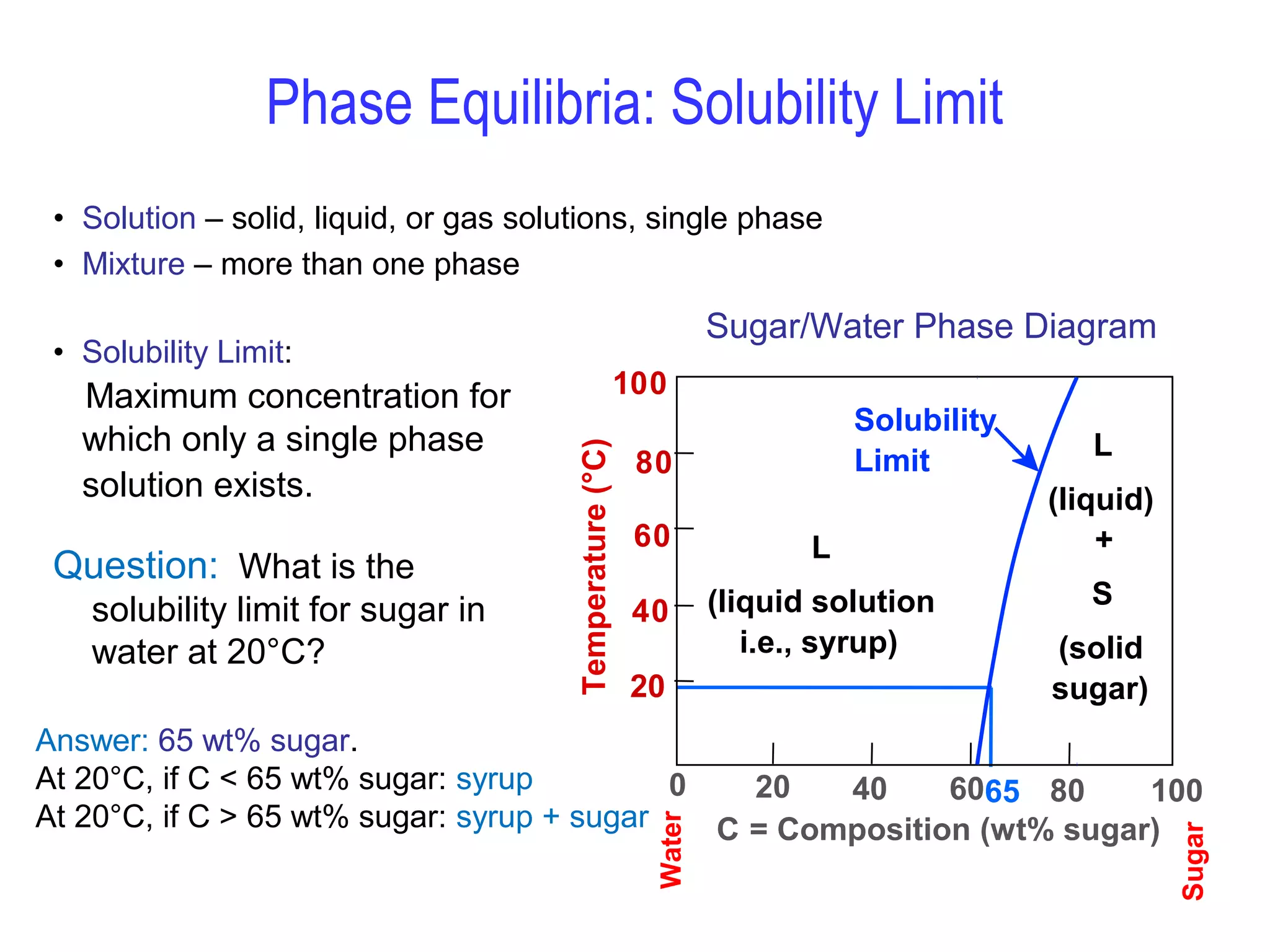 Phase Equilibria: Solubility Limit

• Solution – solid, liquid, or gas solutions, single phase
• Mixture – more than one phase

• Solubility Limit:
Maximum concentration for which only a single phase solution exists.

Question: What is the solubility limit for sugar in water at 20°C?

Answer: 65 wt% sugar.
At 20°C, if C < 65 wt% sugar: syrup
At 20°C, if C > 65 wt% sugar: syrup + sugar

Sugar/Water Phase Diagram

Temperature (°C)
100
80
60
40
20

Solubility Limit

L
(liquid solution i.e., syrup)

L
(liquid)
+
S
(solid sugar)

0
20
40
60
65
80
100
C = Composition (wt% sugar)
Water
Sugar